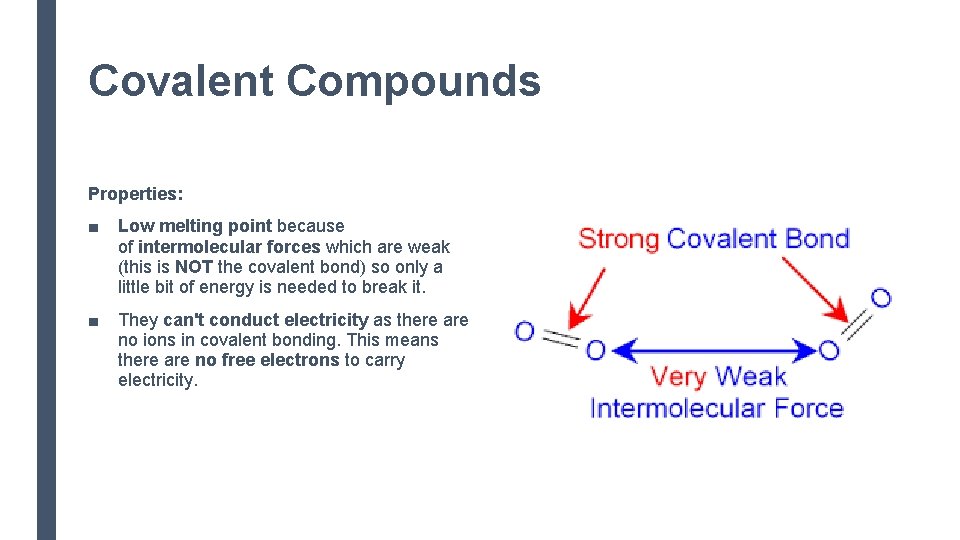 Covalent Compounds

Properties:

■ Low melting point because of intermolecular forces which are weak (this is NOT the covalent bond) so only a little bit of energy is needed to break it.

■ They can't conduct electricity as there are no ions in covalent bonding. This means there are no free electrons to carry electricity.

Strong Covalent Bond

O O O O

Very Weak Intermolecular Force